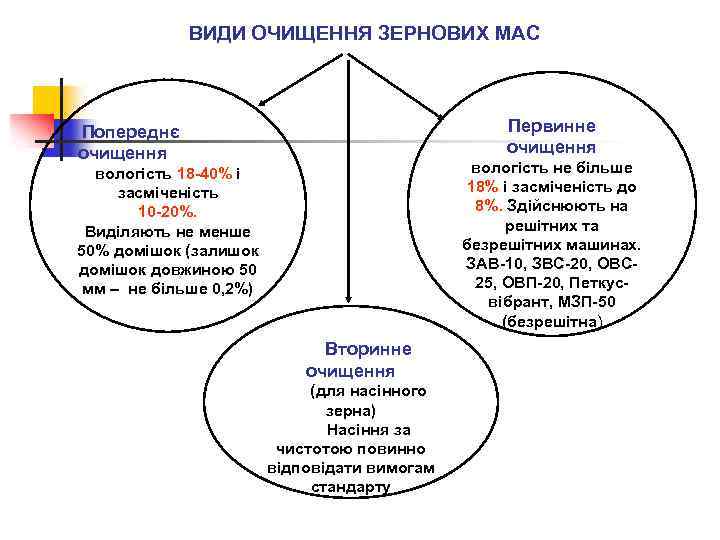 ВИДИ ОЧИЩЕННЯ ЗЕРНОВИХ МАС

Попереднє очищення
вологість 18-40% і засміченість 10-20%.
Виділяють не менше 50% домішок (залишок домішок довжиною 50 мм – не більше 0,2%)

Первинне очищення
вологість не більше 18% і засміченість до 8%. Здійснюють на решітних та безрешітних машинах. ЗАВ-10, ЗВС-20, ОВС-25, ОВП-20, Петкус-вібрант, МЗП-50 (безрешітна)

Вторинне очищення
(для насінного зерна)
Насіння за чистотою повинно відповідати вимогам стандарту